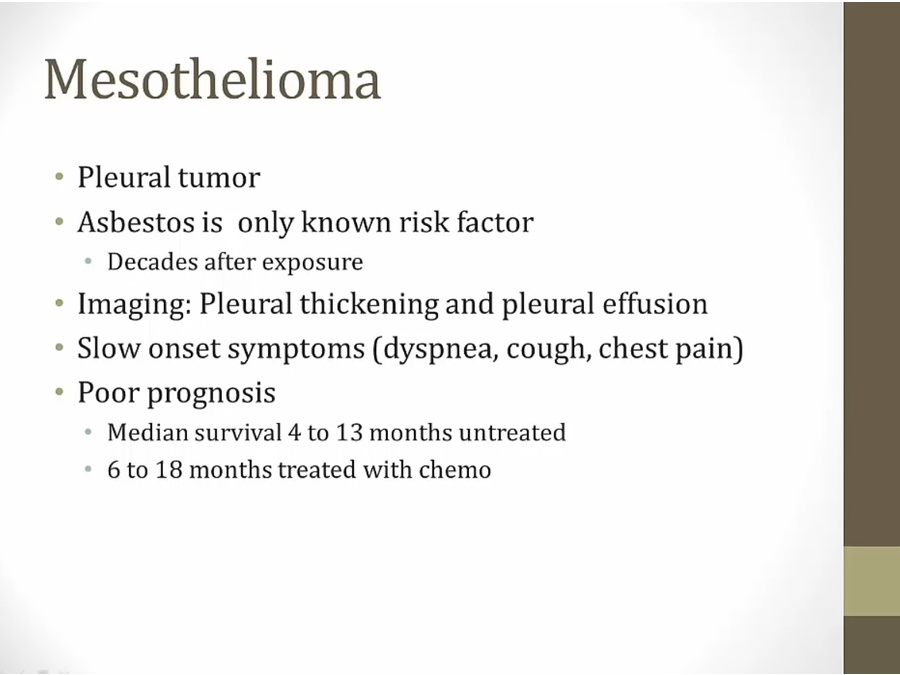 Mesothelioma

• Pleural tumor
• Asbestos is only known risk factor
  • Decades after exposure
• Imaging: Pleural thickening and pleural effusion
• Slow onset symptoms (dyspnea, cough, chest pain)
• Poor prognosis
  • Median survival 4 to 13 months untreated
  • 6 to 18 months treated with chemo